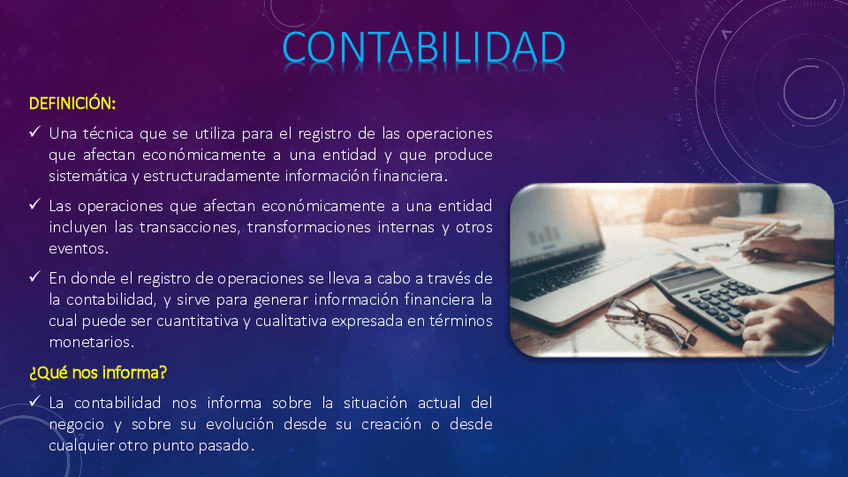 CONTABILIDAD

DEFINICIÓN:

✓ Una técnica que se utiliza para el registro de las operaciones que afectan económicamente a una entidad y que produce sistemática y estructuradamente información financiera.

✓ Las operaciones que afectan económicamente a una entidad incluyen las transacciones, transformaciones internas y otros eventos.

✓ En donde el registro de operaciones se lleva a cabo a través de la contabilidad, y sirve para generar información financiera la cual puede ser cuantitativa y cualitativa expresada en términos monetarios.

¿Qué nos informa?

✓ La contabilidad nos informa sobre la situación actual del negocio y sobre su evolución desde su creación o desde cualquier otro punto pasado.